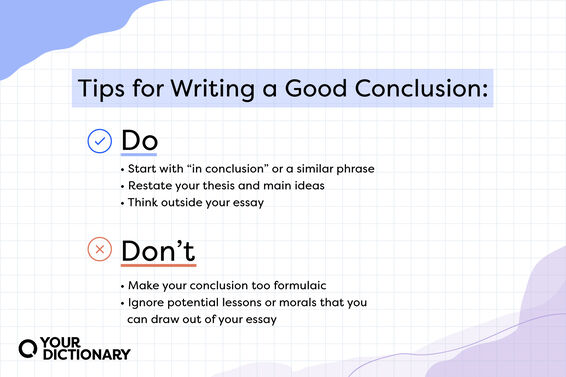 Tips for Writing a Good Conclusion:

Do

• Start with “in conclusion” or a similar phrase
• Restate your thesis and main ideas
• Think outside your essay

Don’t

• Make your conclusion too formulaic
• Ignore potential lessons or morals that you can draw out of your essay

YOUR DICTIONARY